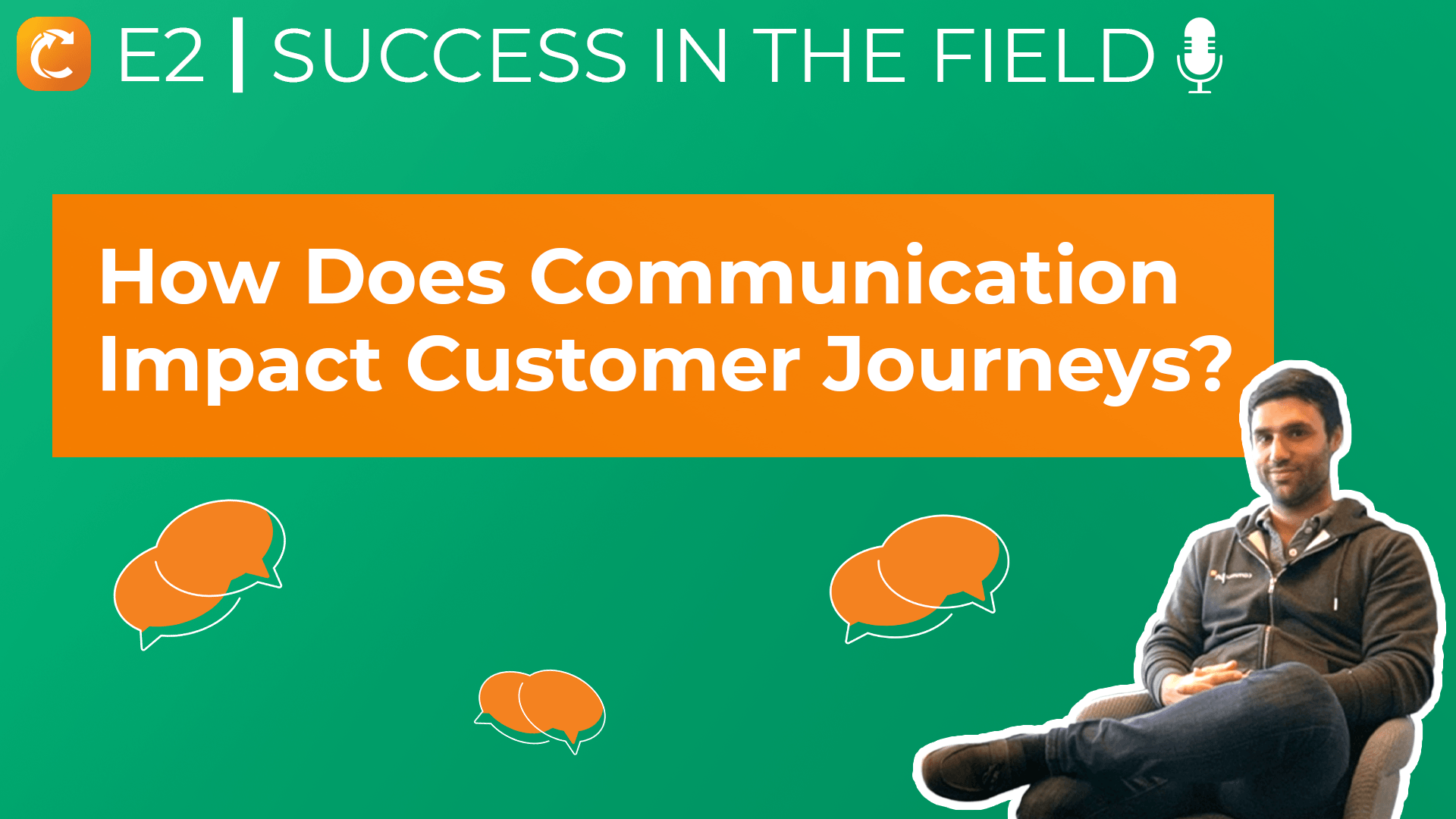 E2 | SUCCESS IN THE FIELD

How Does Communication Impact Customer Journeys?